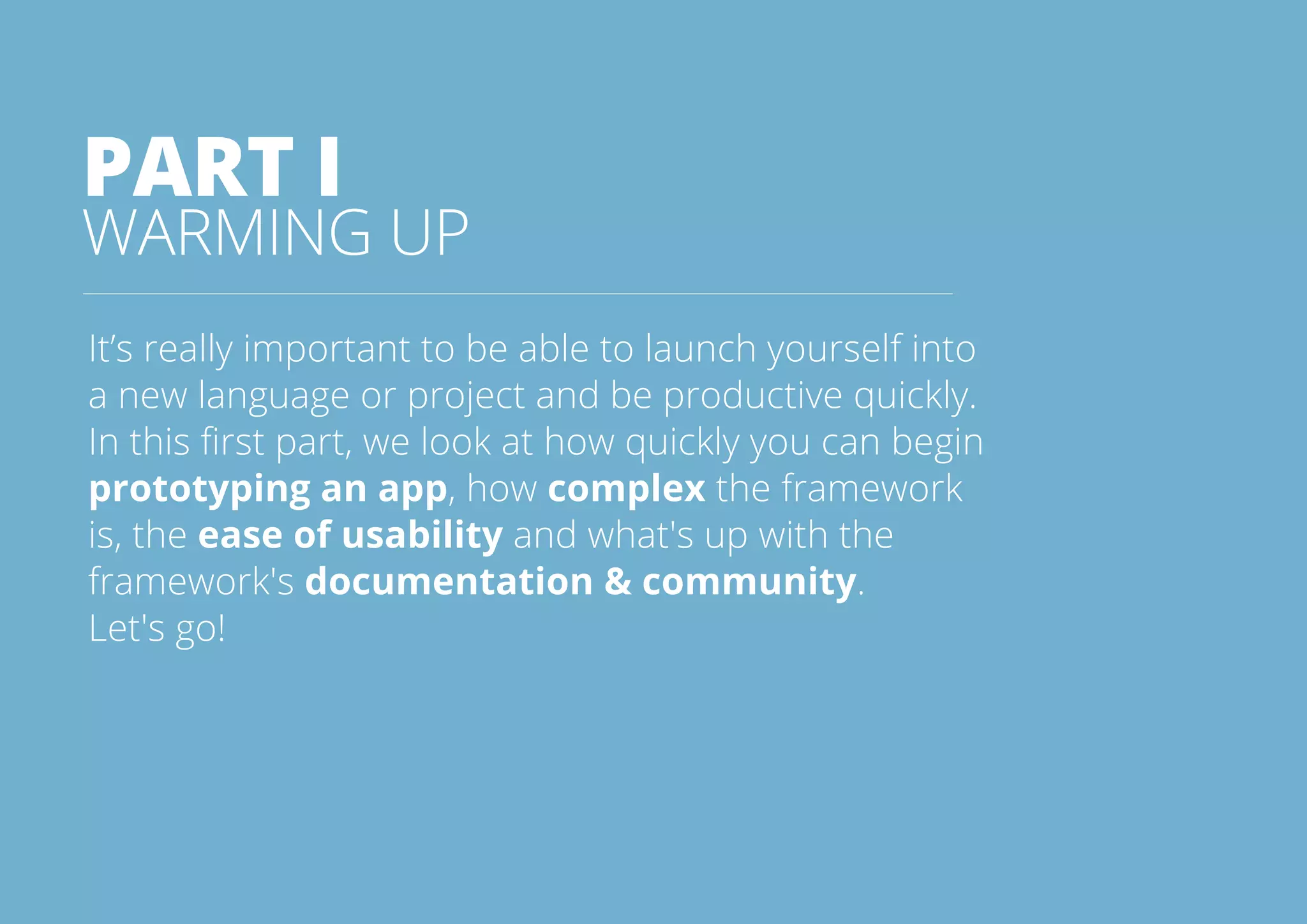 PART I
WARMING UP

It’s really important to be able to launch yourself into a new language or project and be productive quickly. In this first part, we look at how quickly you can begin prototyping an app, how complex the framework is, the ease of usability and what's up with the framework's documentation & community.
Let's go!